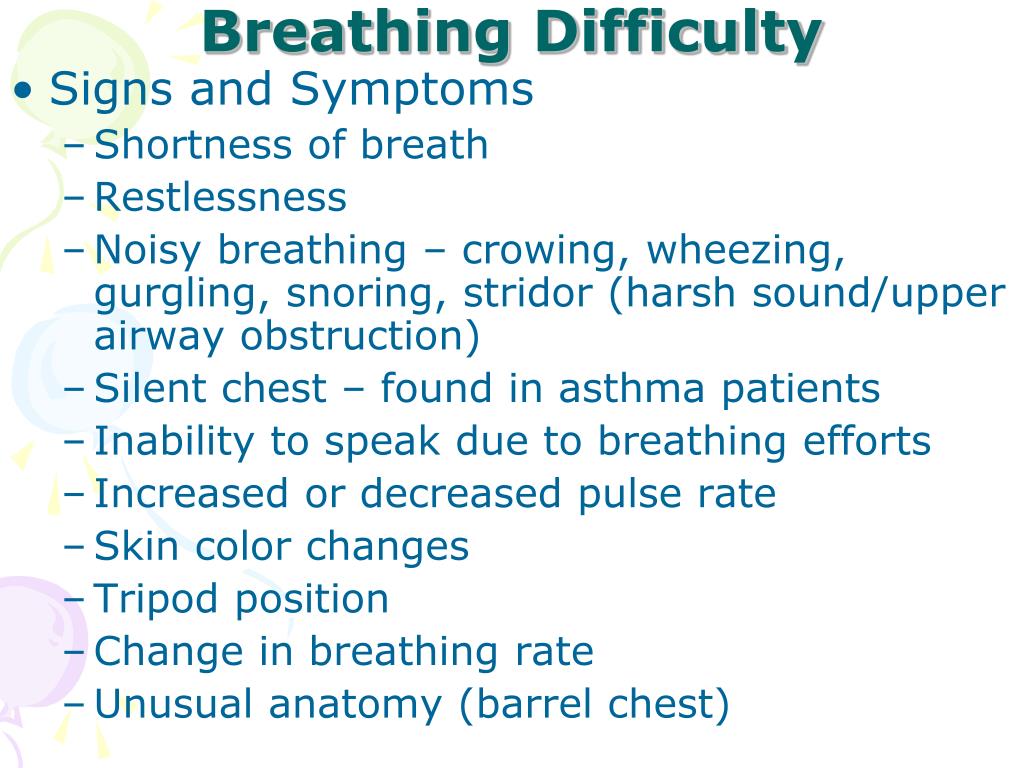 Breathing Difficulty

• Signs and Symptoms
– Shortness of breath
– Restlessness
– Noisy breathing – crowing, wheezing, gurgling, snoring, stridor (harsh sound/upper airway obstruction)
– Silent chest – found in asthma patients
– Inability to speak due to breathing efforts
– Increased or decreased pulse rate
– Skin color changes
– Tripod position
– Change in breathing rate
– Unusual anatomy (barrel chest)